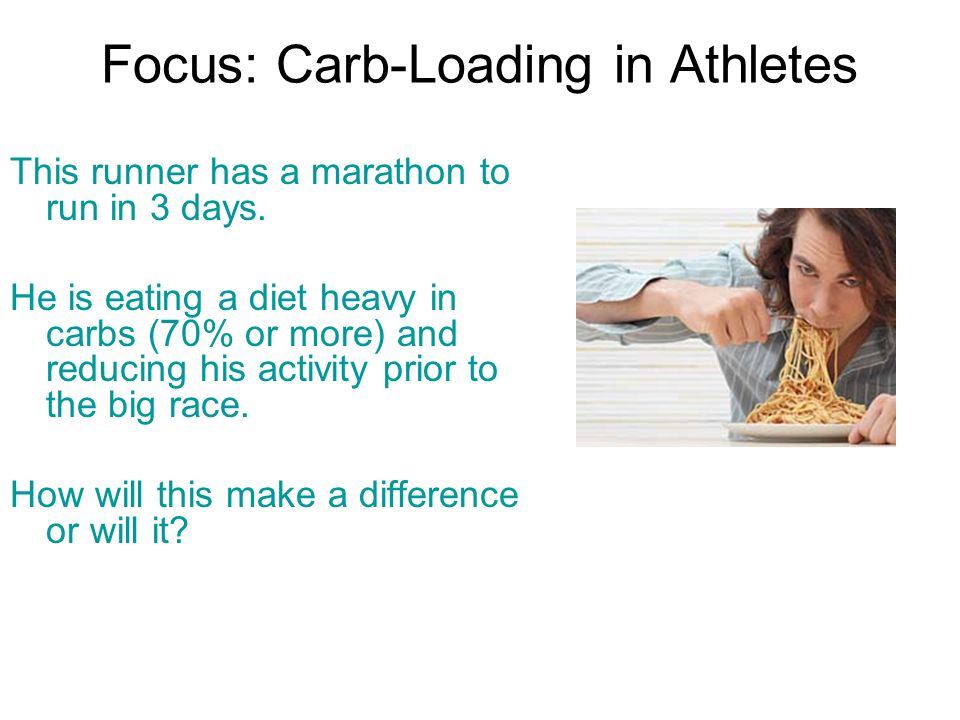 Focus: Carb-Loading in Athletes

This runner has a marathon to run in 3 days.

He is eating a diet heavy in carbs (70% or more) and reducing his activity prior to the big race.

How will this make a difference or will it?